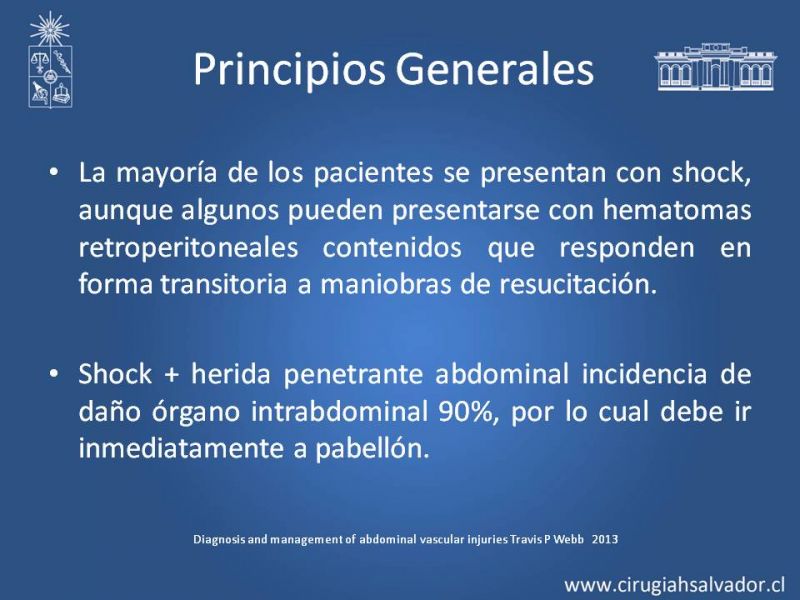 Principios Generales

• La mayoría de los pacientes se presentan con shock, aunque algunos pueden presentarse con hematomas retroperitoneales contenidos que responden en forma transitoria a maniobras de resucitación.

• Shock + herida penetrante abdominal incidencia de daño órgano intrabdominal 90%, por lo cual debe ir inmediatamente a pabellón.

Diagnosis and management of abdominal vascular injuries Travis P Webb 2013

www.cirugiahsalvador.cl